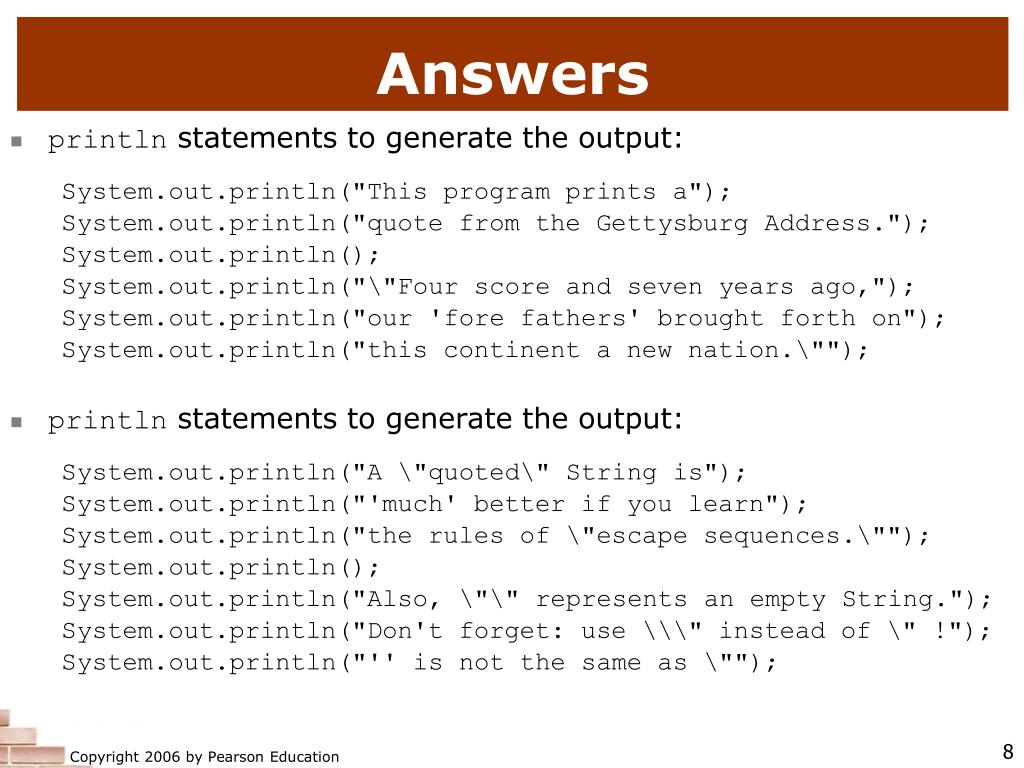 Answers

println statements to generate the output:

System.out.println("This program prints a");
System.out.println("quote from the Gettysburg Address.");
System.out.println();
System.out.println("\"Four score and seven years ago,");
System.out.println("our 'fore fathers' brought forth on");
System.out.println("this continent a new nation.\"");

println statements to generate the output:

System.out.println("A \"quoted\" String is");
System.out.println("'much' better if you learn");
System.out.println("the rules of \"escape sequences.\"");
System.out.println();
System.out.println("Also, \"\" represents an empty String.");
System.out.println("Don't forget: use \\\" instead of \" !");
System.out.println("'' is not the same as \"");

Copyright 2006 by Pearson Education

8